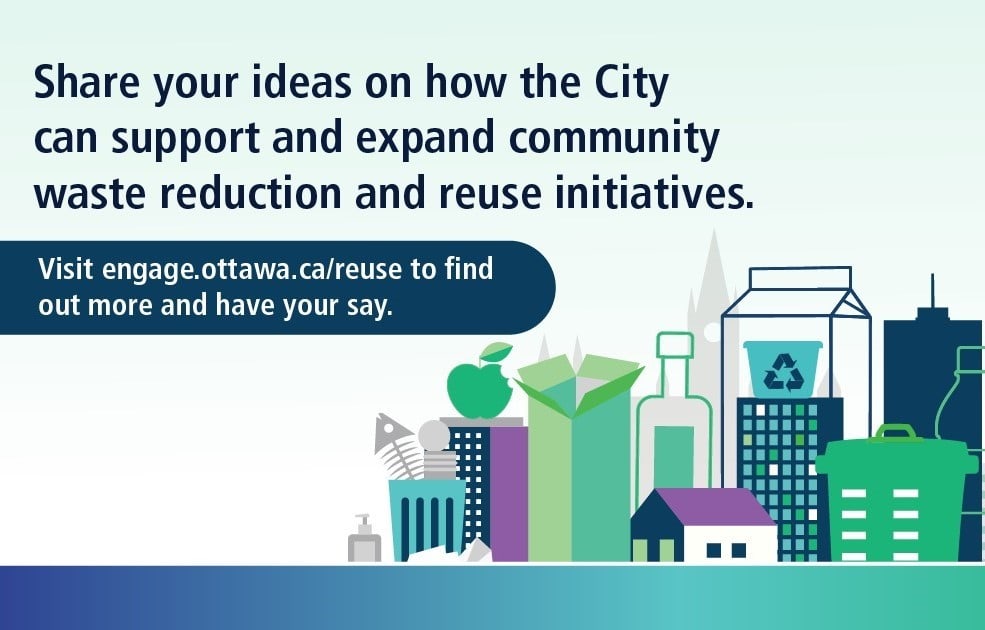 Share your ideas on how the City can support and expand community waste reduction and reuse initiatives.

Visit engage.ottawa.ca/reuse to find out more and have your say.